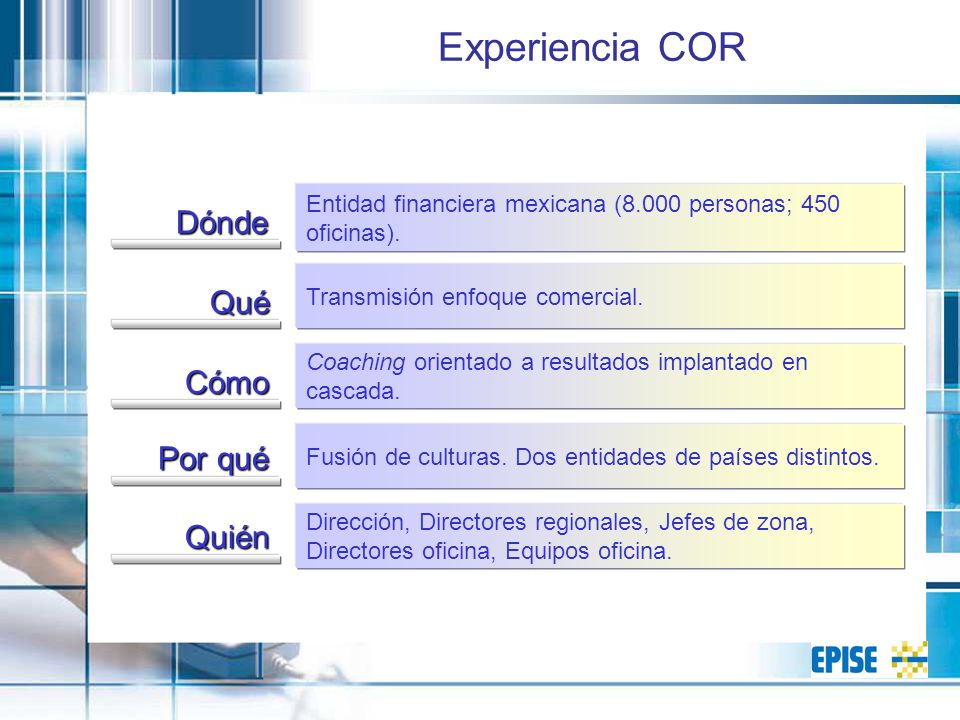 Experiencia COR

Dónde

Entidad financiera mexicana (8.000 personas; 450 oficinas).

Qué

Transmisión enfoque comercial.

Cómo

Coaching orientado a resultados implantado en cascada.

Por qué

Fusión de culturas. Dos entidades de países distintos.

Quién

Dirección, Directores regionales, Jefes de zona, Directores oficina, Equipos oficina.

EPISE